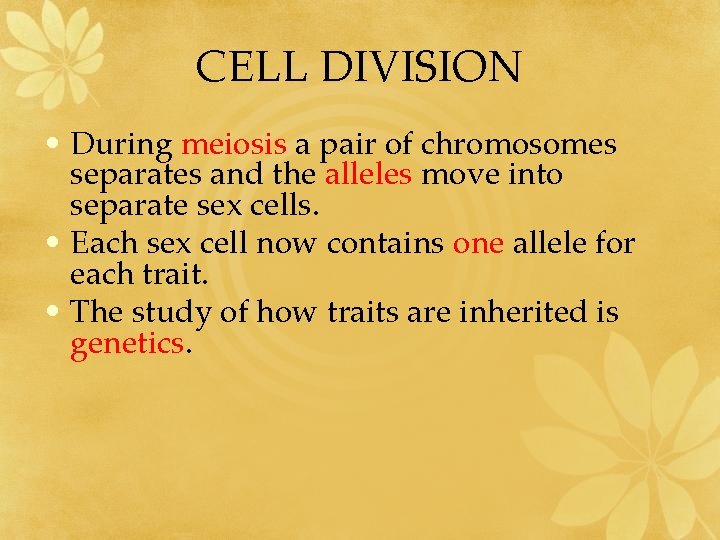 CELL DIVISION

• During meiosis a pair of chromosomes separates and the alleles move into separate sex cells.
• Each sex cell now contains one allele for each trait.
• The study of how traits are inherited is genetics.